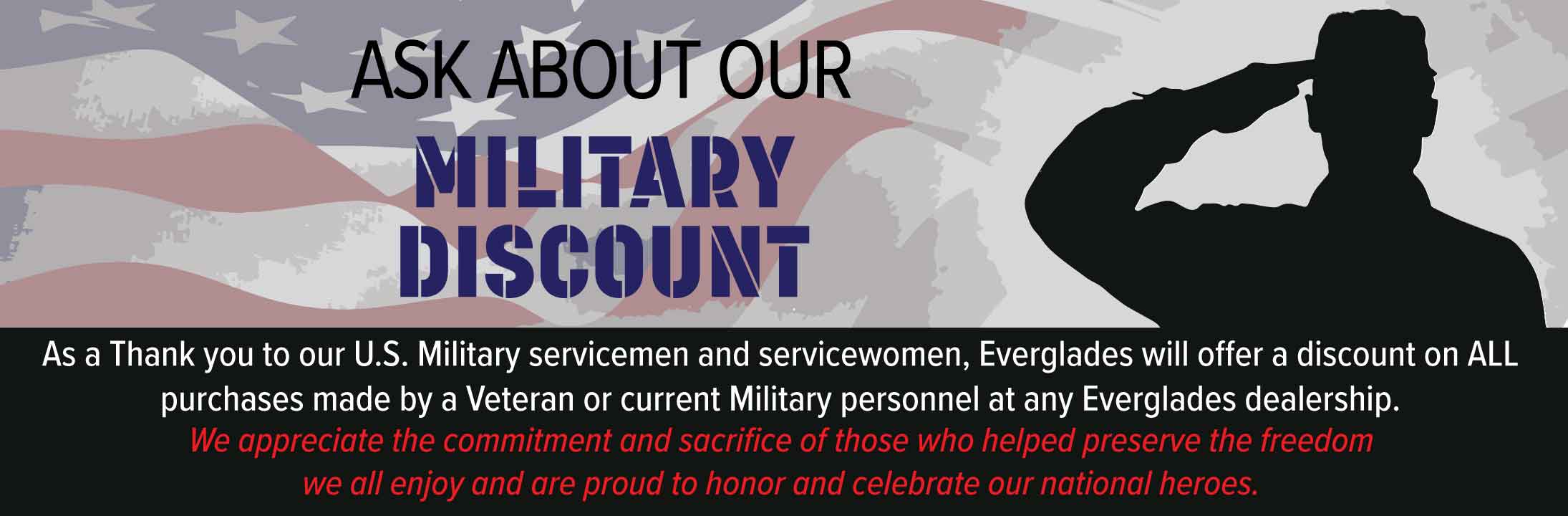 ASK ABOUT OUR

MILITARY DISCOUNT

As a Thank you to our U.S. Military servicemen and servicewomen, Everglades will offer a discount on ALL purchases made by a Veteran or current Military personnel at any Everglades dealership.

We appreciate the commitment and sacrifice of those who helped preserve the freedom we all enjoy and are proud to honor and celebrate our national heroes.